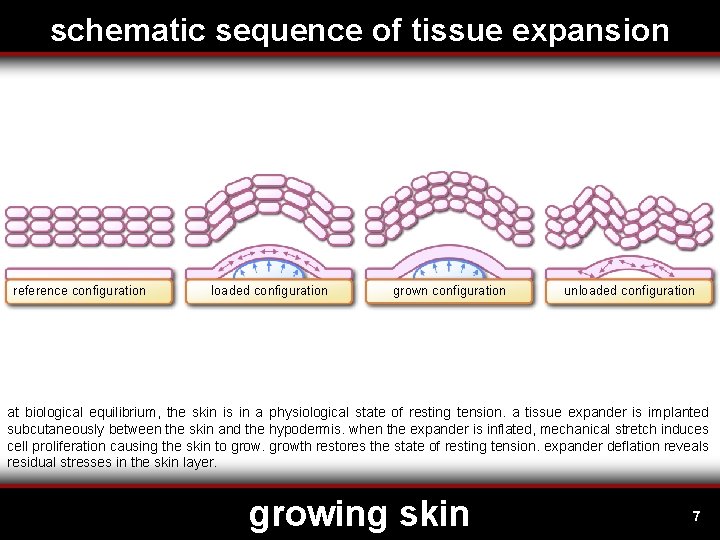 schematic sequence of tissue expansion

reference configuration

loaded configuration

grown configuration

unloaded configuration

at biological equilibrium, the skin is in a physiological state of resting tension. a tissue expander is implanted subcutaneously between the skin and the hypodermis. when the expander is inflated, mechanical stretch induces cell proliferation causing the skin to grow. growth restores the state of resting tension. expander deflation reveals residual stresses in the skin layer.

growing skin

7